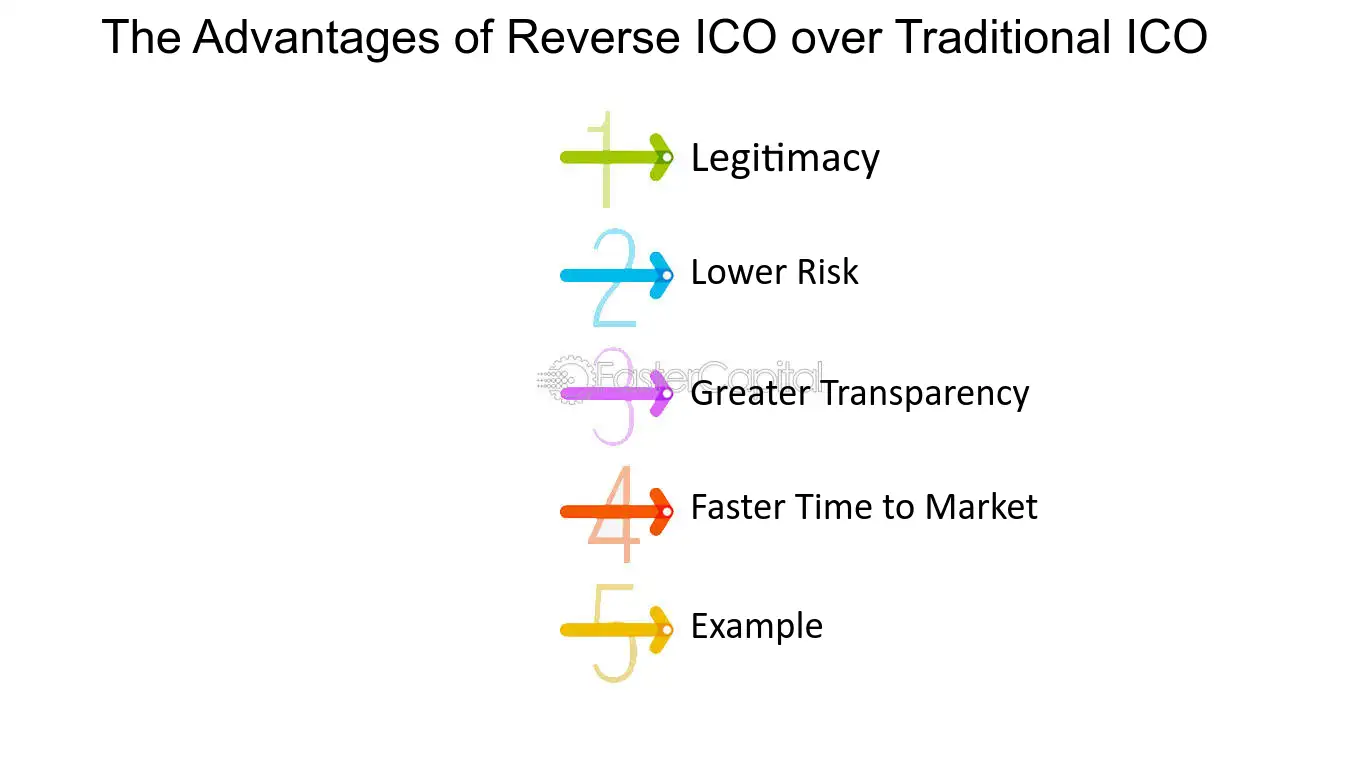 The Advantages of Reverse ICO over Traditional ICO

1
Legitimacy

2
Lower Risk

3
Greater Transparency

4
Faster Time to Market

5
Example

FasterCapital